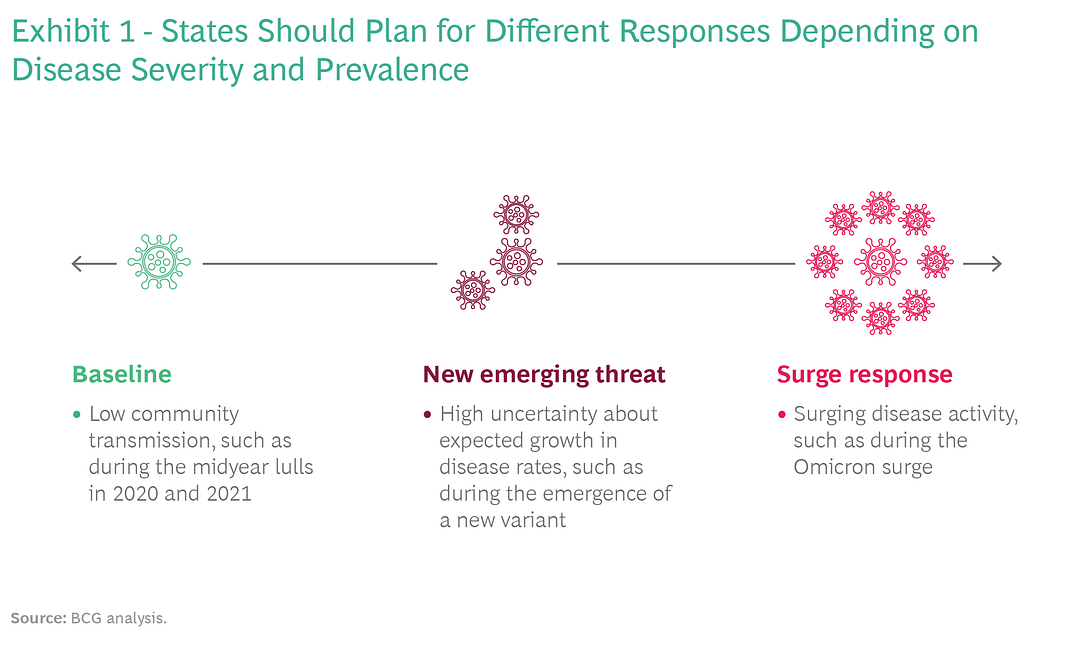 Exhibit 1 - States Should Plan for Different Responses Depending on Disease Severity and Prevalence

Baseline

• Low community transmission, such as during the midyear lulls in 2020 and 2021

New emerging threat

• High uncertainty about expected growth in disease rates, such as during the emergence of a new variant

Surge response

• Surging disease activity, such as during the Omicron surge

Source: BCG analysis.